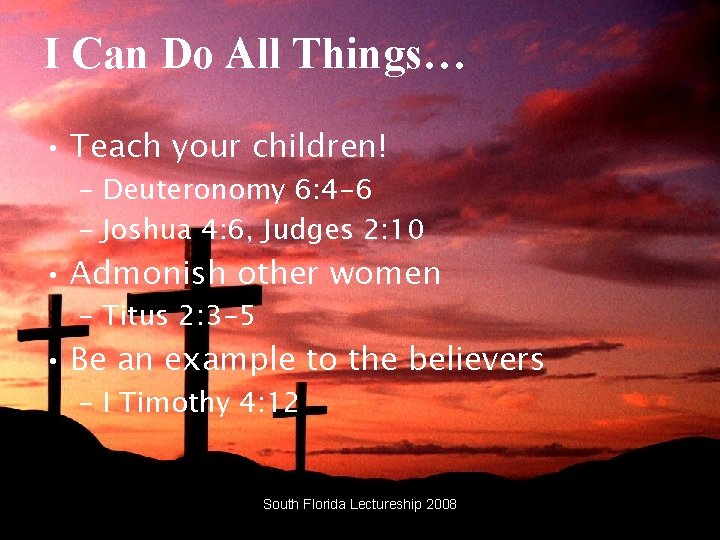 I Can Do All Things…

• Teach your children!
– Deuteronomy 6:4-6
– Joshua 4:6, Judges 2:10
• Admonish other women
– Titus 2:3-5
• Be an example to the believers
– I Timothy 4:12

South Florida Lectureship 2008